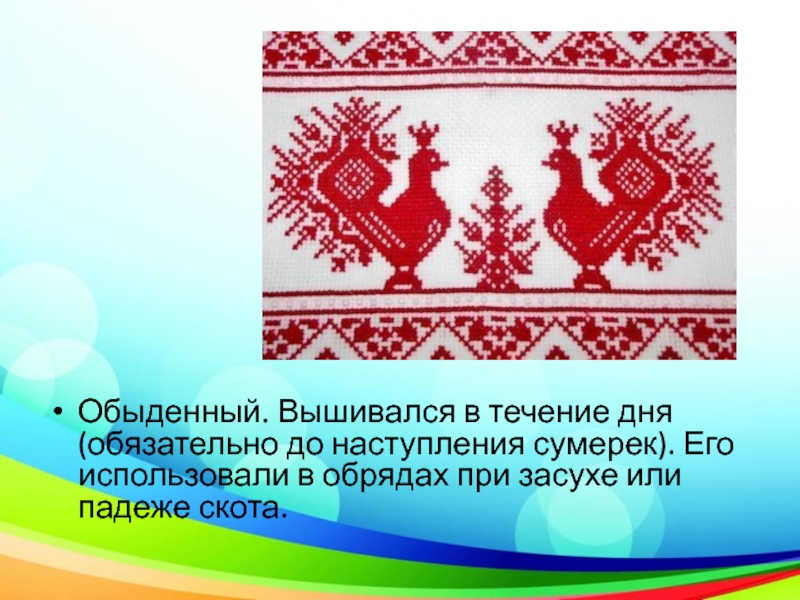 • Обыденный. Вышивался в течение дня (обязательно до наступления сумерек). Его использовали в обрядах при засухе или падеже скота.